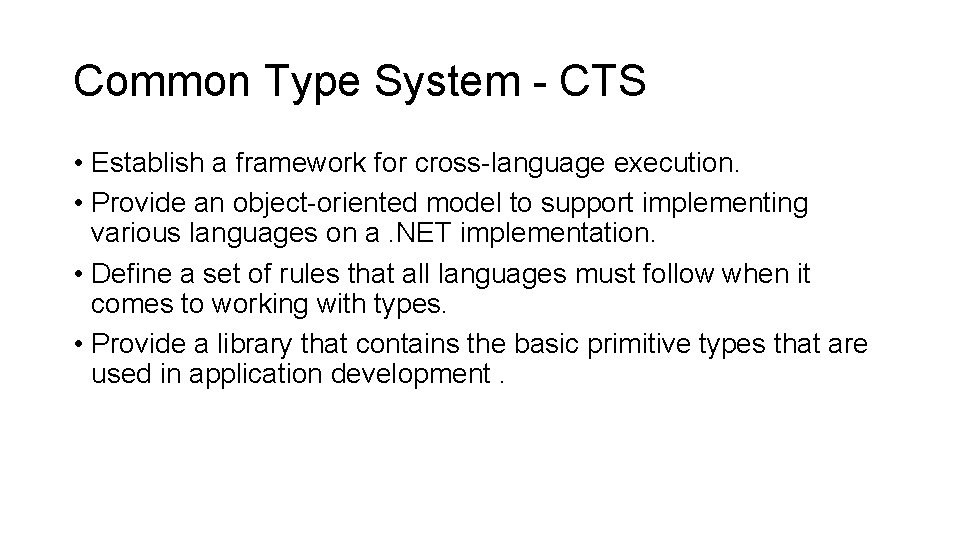 Common Type System - CTS

• Establish a framework for cross-language execution.
• Provide an object-oriented model to support implementing various languages on a .NET implementation.
• Define a set of rules that all languages must follow when it comes to working with types.
• Provide a library that contains the basic primitive types that are used in application development .